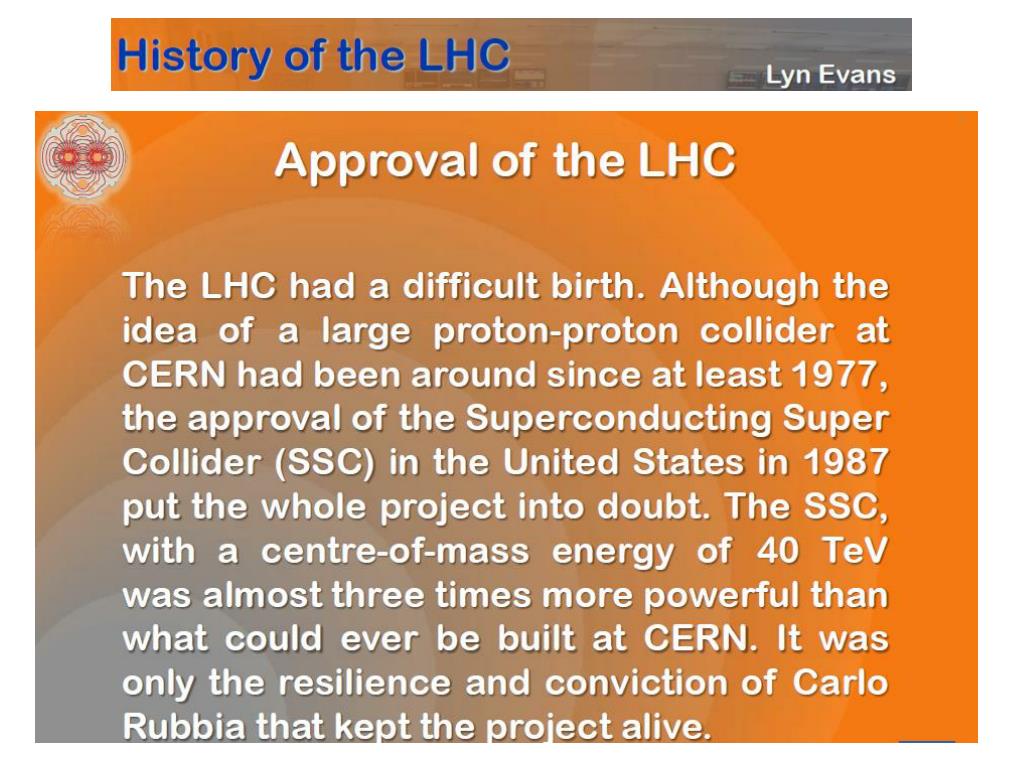 History of the LHC

Lyn Evans

Approval of the LHC

The LHC had a difficult birth. Although the idea of a large proton-proton collider at CERN had been around since at least 1977, the approval of the Superconducting Super Collider (SSC) in the United States in 1987 put the whole project into doubt. The SSC, with a centre-of-mass energy of 40 TeV was almost three times more powerful than what could ever be built at CERN. It was only the resilience and conviction of Carlo Rubbia that kept the project alive.